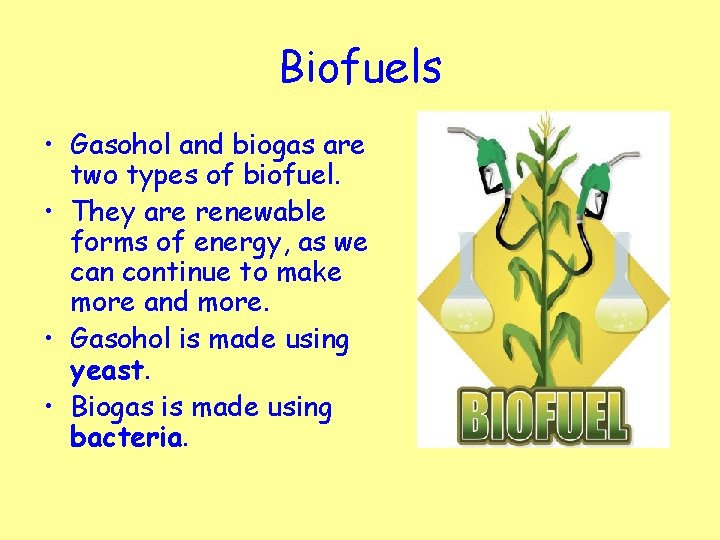 Biofuels

• Gasohol and biogas are two types of biofuel.
• They are renewable forms of energy, as we can continue to make more and more.
• Gasohol is made using yeast.
• Biogas is made using bacteria.

BIOFUEL